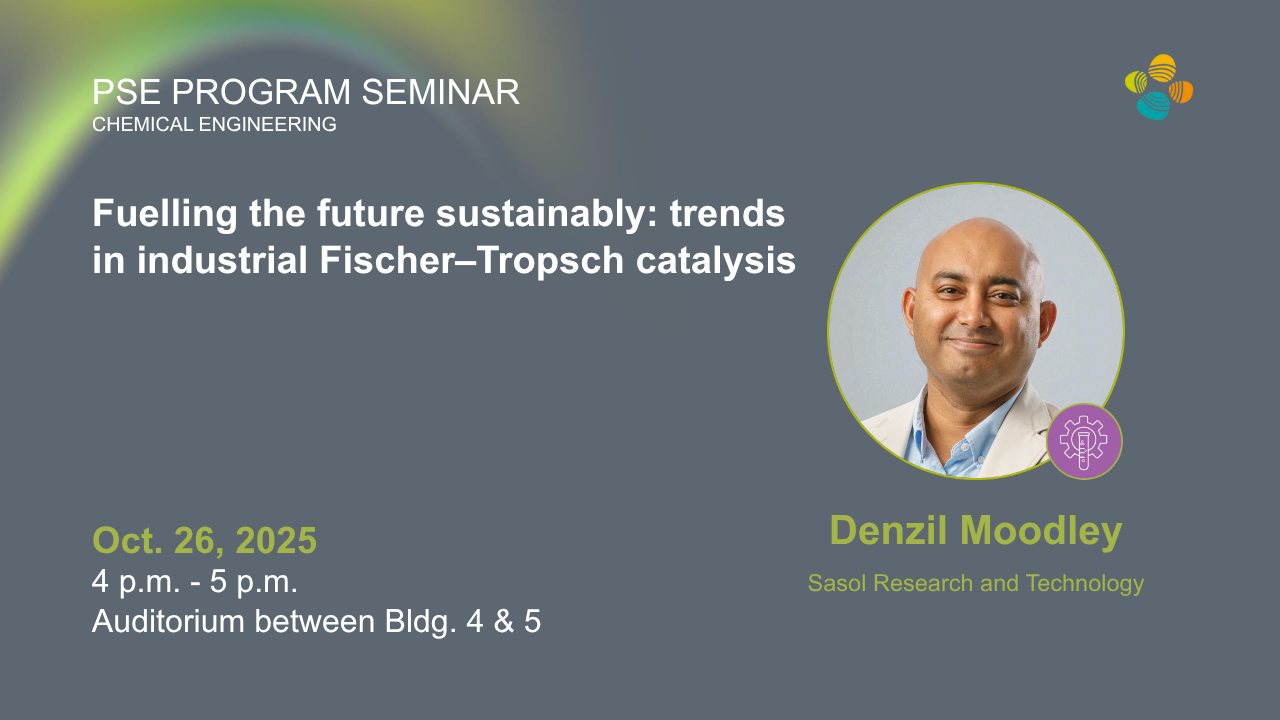 PSE PROGRAM SEMINAR
CHEMICAL ENGINEERING

Fuelling the future sustainably: trends in industrial Fischer–Tropsch catalysis

Oct. 26, 2025
4 p.m. - 5 p.m.
Auditorium between Bldg. 4 & 5

Denzil Moodley
Sasol Research and Technology